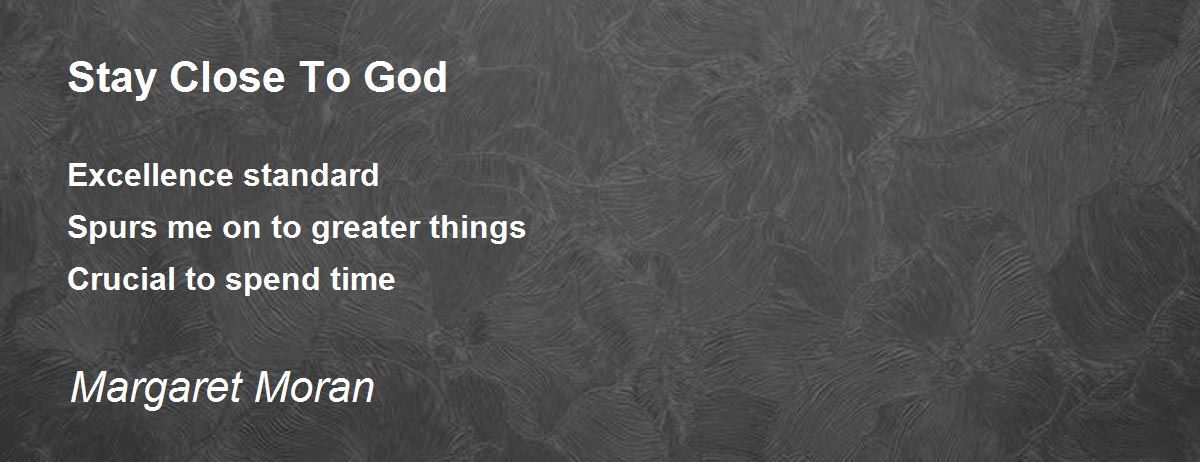 Stay Close To God

Excellence standard
Spurs me on to greater things
Crucial to spend time

Margaret Moran